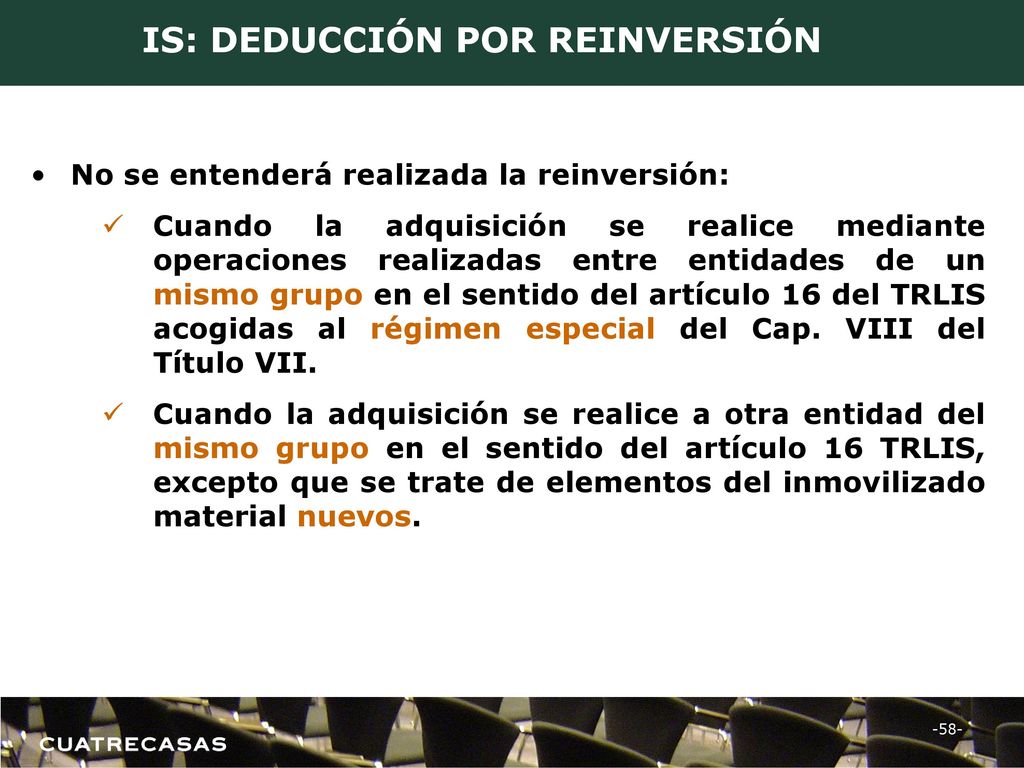 IS: DEDUCCIÓN POR REINVERSIÓN

• No se entenderá realizada la reinversión:

✓ Cuando la adquisición se realice mediante operaciones realizadas entre entidades de un mismo grupo en el sentido del artículo 16 del TRLIS acogidas al régimen especial del Cap. VIII del Título VII.

✓ Cuando la adquisición se realice a otra entidad del mismo grupo en el sentido del artículo 16 TRLIS, excepto que se trate de elementos del inmovilizado material nuevos.

CUATRECASAS

-58-